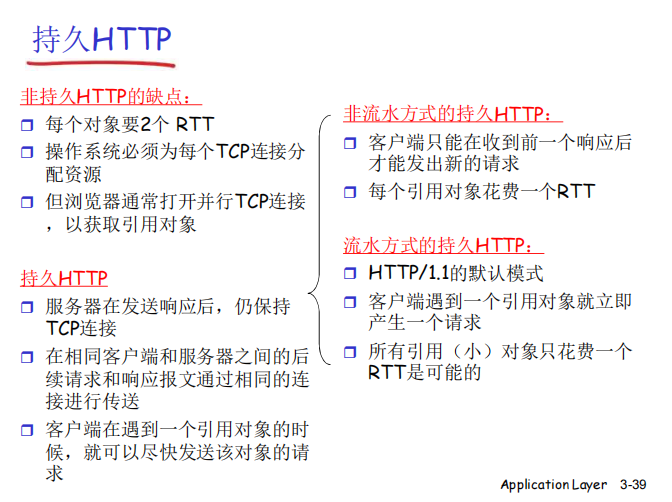 持久HTTP

非持久HTTP的缺点：
❒ 每个对象要2个 RTT
❒ 操作系统必须为每个TCP连接分配资源
❒ 但浏览器通常打开并行TCP连接，以获取引用对象

持久HTTP
❒ 服务器在发送响应后，仍保持TCP连接
❒ 在相同客户端和服务器之间的后续请求和响应报文通过相同的连接进行传送
❒ 客户端在遇到一个引用对象的时候，就可以尽快发送该对象的请求

非流水方式的持久HTTP：
❒ 客户端只能在收到前一个响应后才能发出新的请求
❒ 每个引用对象花费一个RTT

流水方式的持久HTTP：
❒ HTTP/1.1的默认模式
❒ 客户端遇到一个引用对象就立即产生一个请求
❒ 所有引用（小）对象只花费一个RTT是可能的

Application Layer 3-39